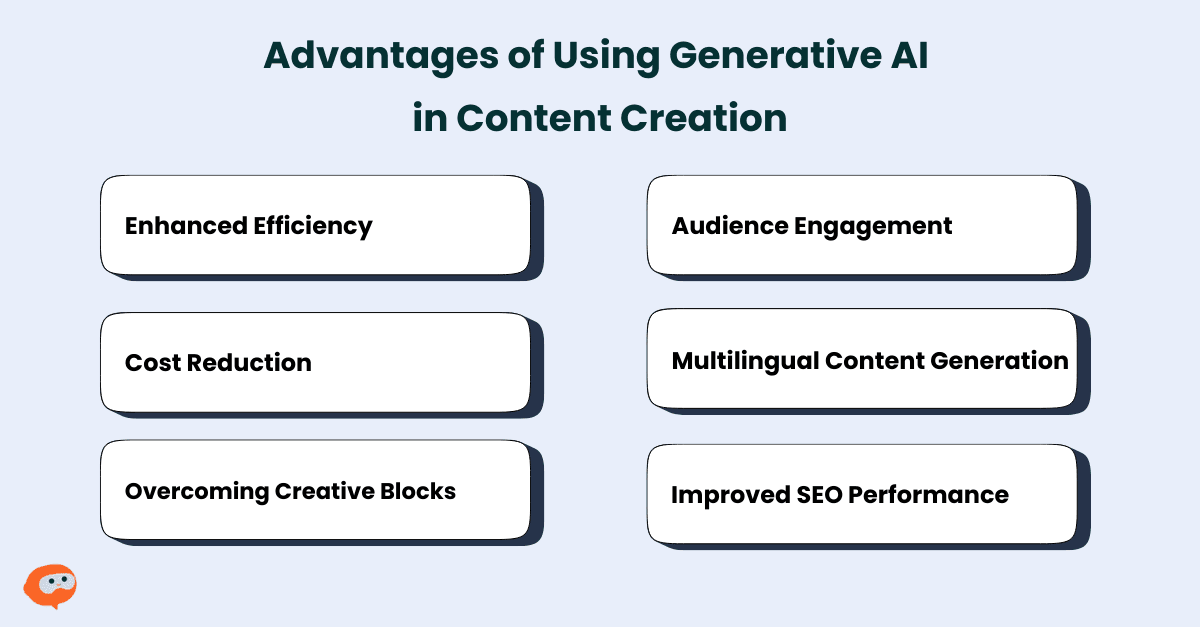 Advantages of Using Generative AI in Content Creation

Enhanced Efficiency

Cost Reduction

Overcoming Creative Blocks

Audience Engagement

Multilingual Content Generation

Improved SEO Performance